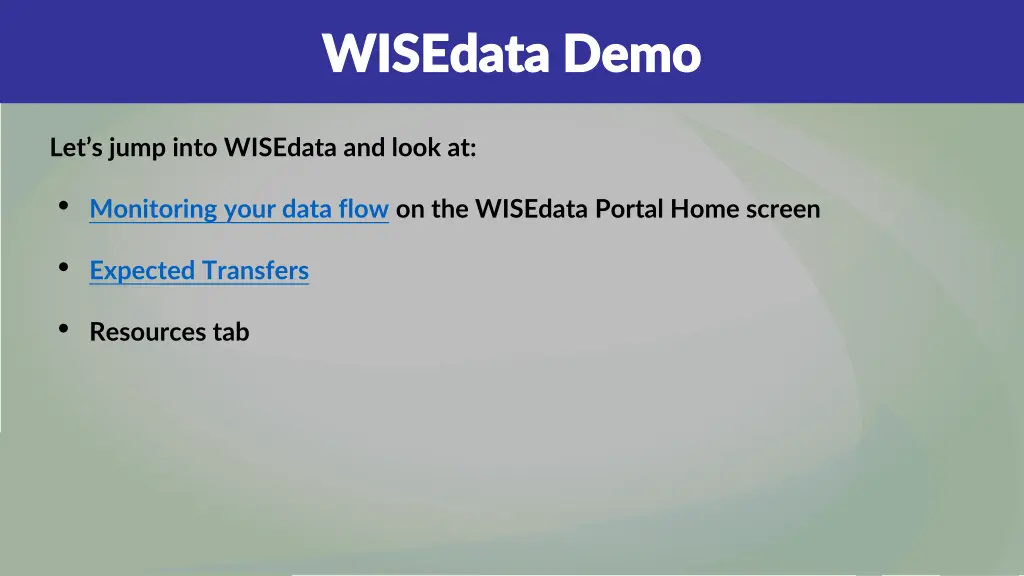 WISEdata Demo

Let’s jump into WISEdata and look at:

• Monitoring your data flow on the WISEdata Portal Home screen

• Expected Transfers

• Resources tab